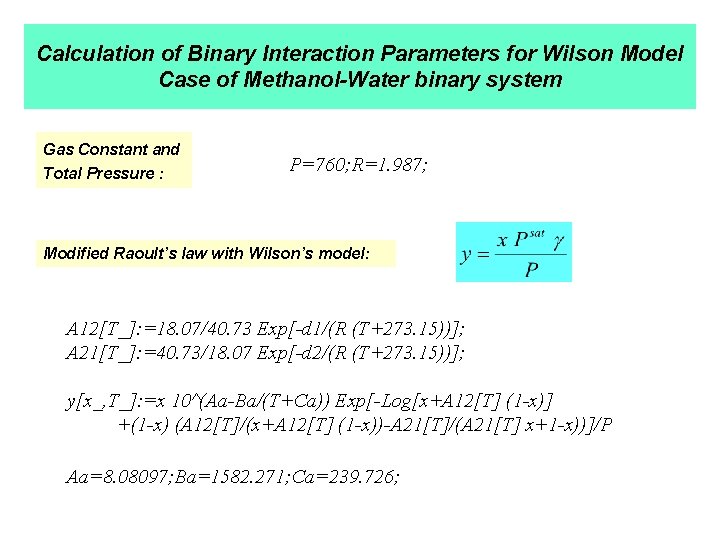 Calculation of Binary Interaction Parameters for Wilson Model
Case of Methanol-Water binary system

Gas Constant and Total Pressure :

P=760;R=1.987;

Modified Raoult's law with Wilson's model:

$y = \frac{x P^{sat} \gamma}{P}$

A12[T_]:=18.07/40.73 Exp[-d1/(R (T+273.15))];
A21[T_]:=40.73/18.07 Exp[-d2/(R (T+273.15))];

y[x_,T_]:=x 10^(Aa-Ba/(T+Ca)) Exp[-Log[x+A12[T] (1-x)]
+(1-x) (A12[T]/(x+A12[T] (1-x))-A21[T]/(A21[T] x+1-x))]/P

Aa=8.08097;Ba=1582.271;Ca=239.726;